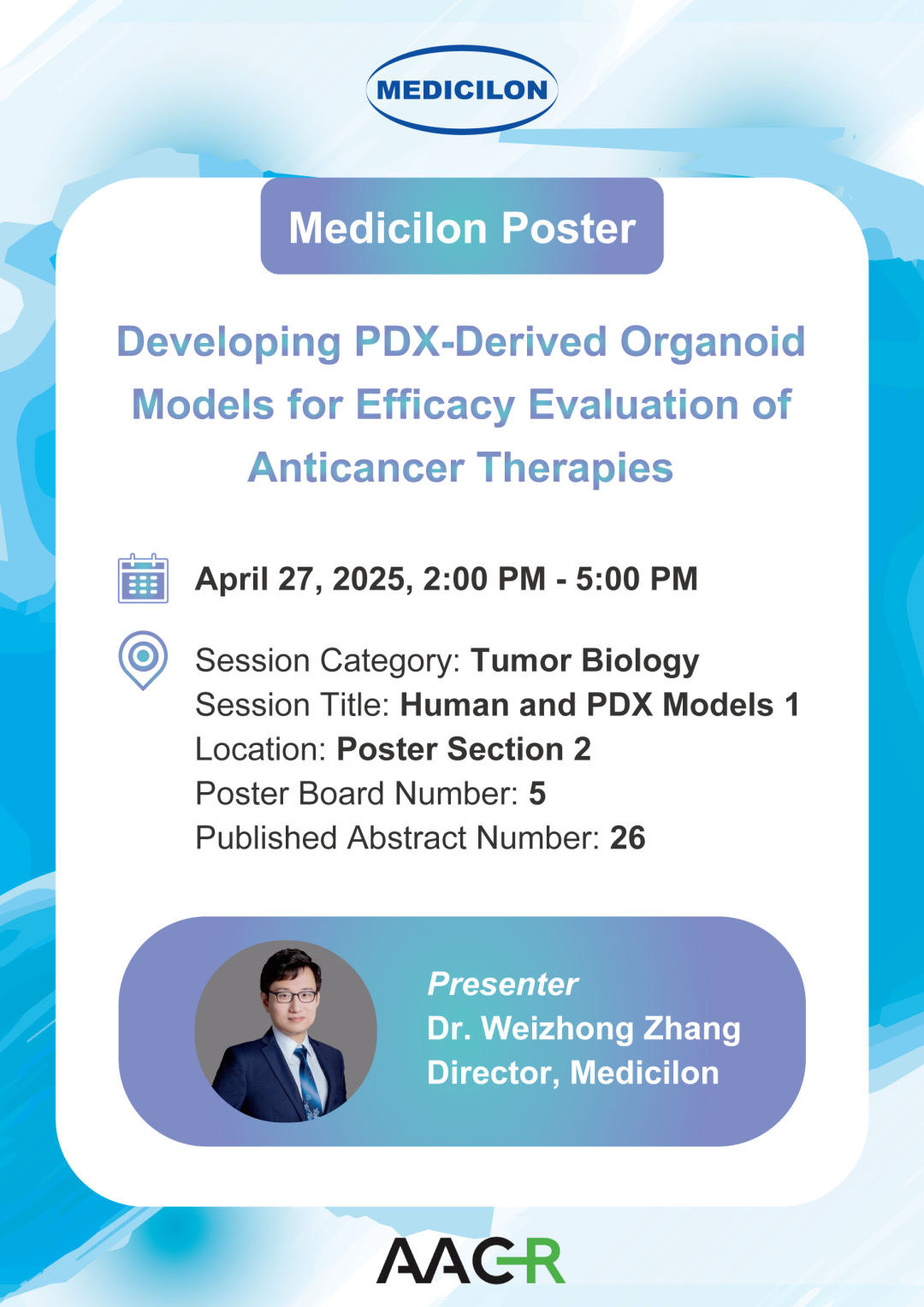 MEDICILON

Medicilon Poster

Developing PDX-Derived Organoid Models for Efficacy Evaluation of Anticancer Therapies

April 27, 2025, 2:00 PM - 5:00 PM

Session Category: Tumor Biology
Session Title: Human and PDX Models 1
Location: Poster Section 2
Poster Board Number: 5
Published Abstract Number: 26

Presenter
Dr. Weizhong Zhang
Director, Medicilon

AACR